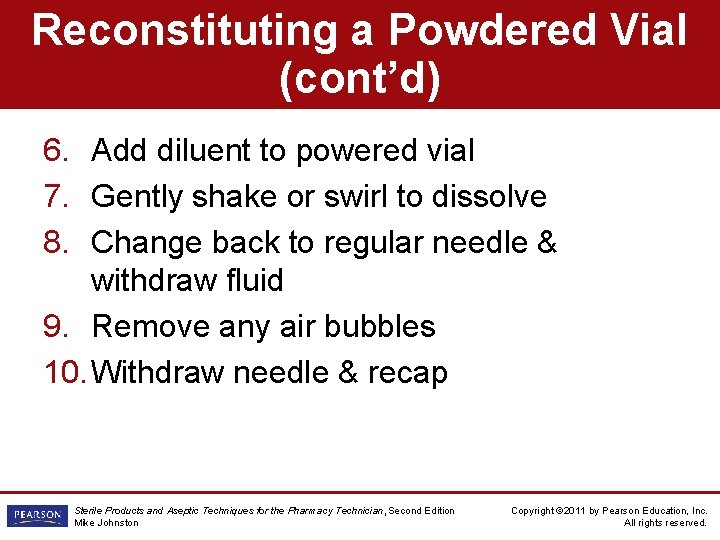 Reconstituting a Powdered Vial (cont'd)

6. Add diluent to powered vial
7. Gently shake or swirl to dissolve
8. Change back to regular needle & withdraw fluid
9. Remove any air bubbles
10. Withdraw needle & recap

PEARSON

Sterile Products and Aseptic Techniques for the Pharmacy Technician, Second Edition
Mike Johnston

Copyright ©2011 by Pearson Education, Inc.
All rights reserved.